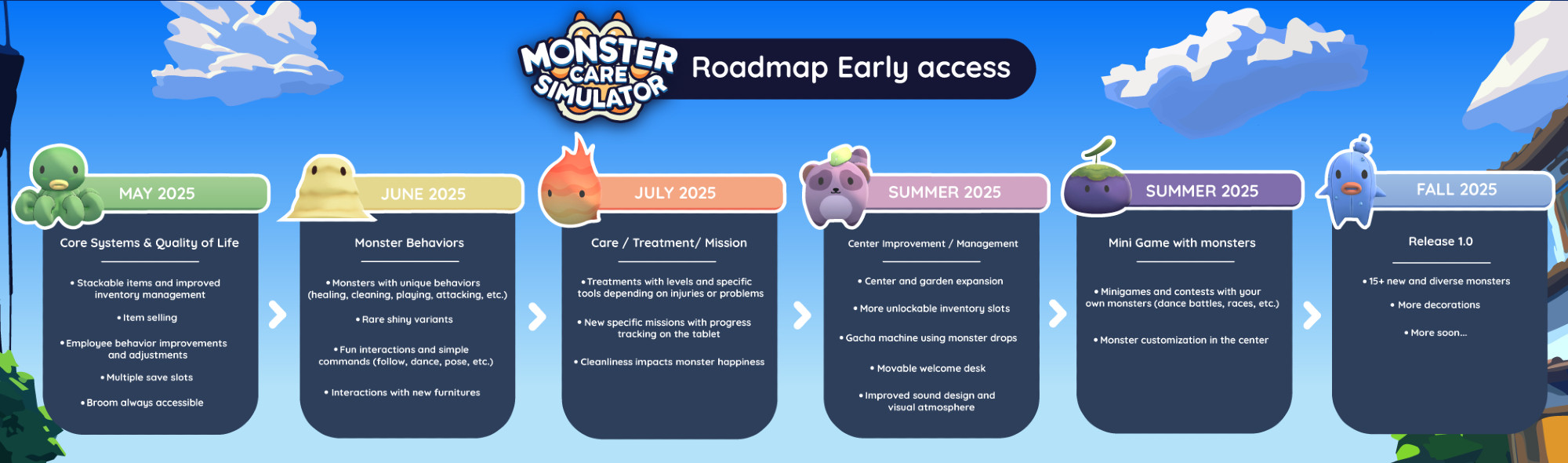 MONSTER CARE SIMULATOR

Roadmap Early access

MAY 2025

Core Systems & Quality of Life

• Stackable items and improved inventory management

• Item selling

• Employee behavior improvements and adjustments

• Multiple save slots

• Broom always accessible

JUNE 2025

Monster Behaviors

• Monsters with unique behaviors (healing, cleaning, playing, attacking, etc.)

• Rare shiny variants

• Fun interactions and simple commands (follow, dance, pose, etc.)

• Interactions with new furnitures

JULY 2025

Care / Treatment/ Mission

• Treatments with levels and specific tools depending on injuries or problems

• New specific missions with progress tracking on the tablet

• Cleanliness impacts monster happiness

SUMMER 2025

Center Improvement / Management

• Center and garden expansion

• More unlockable inventory slots

• Gacha machine using monster drops

• Movable welcome desk

• Improved sound design and visual atmosphere

SUMMER 2025

Mini Game with monsters

• Minigames and contests with your own monsters (dance battles, races, etc.)

• Monster customization in the center

FALL 2025

Release 1.0

• 15+ new and diverse monsters

• More decorations

• More soon...